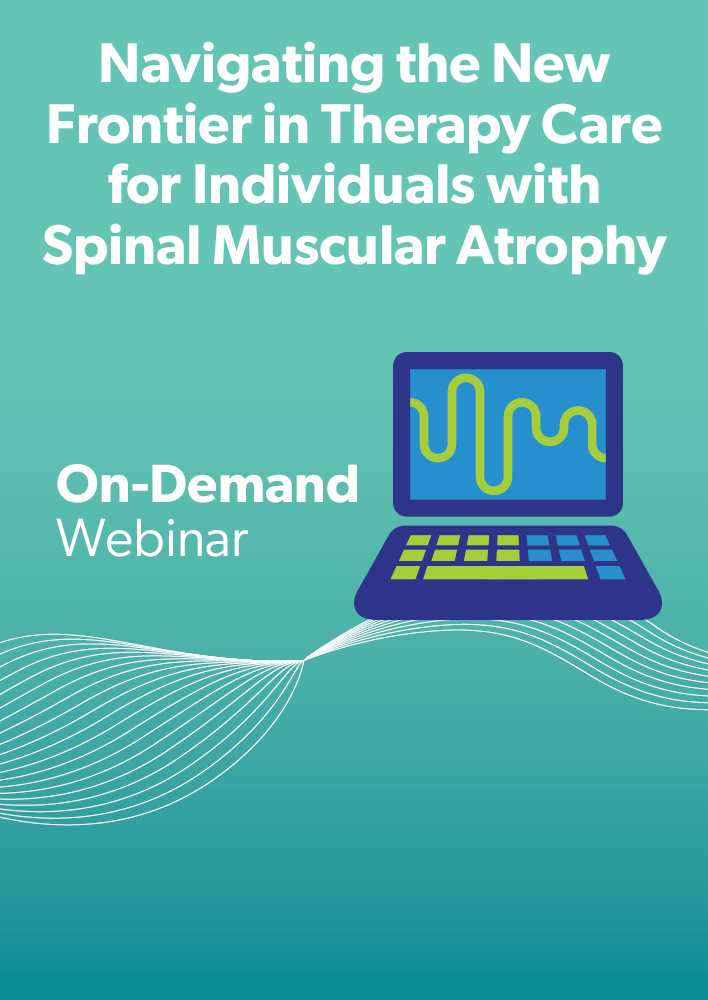 Navigating the New Frontier in Therapy Care for Individuals with Spinal Muscular Atrophy

On-Demand
Webinar